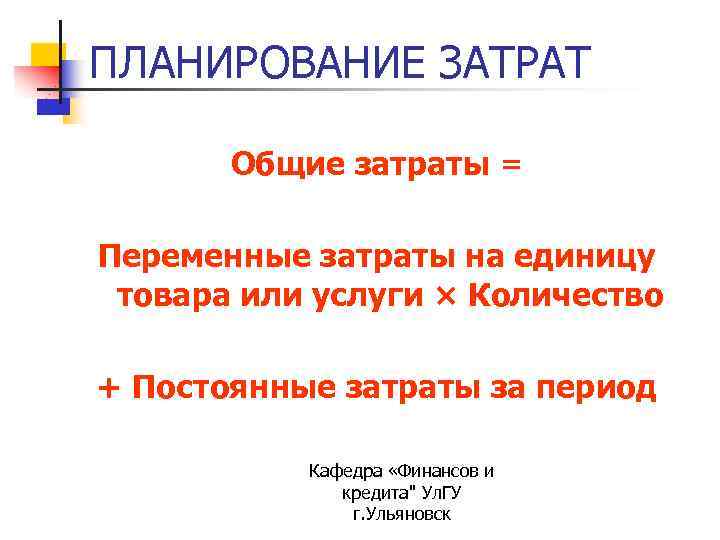 ПЛАНИРОВАНИЕ ЗАТРАТ

Общие затраты =

Переменные затраты на единицу товара или услуги × Количество

+ Постоянные затраты за период

Кафедра «Финансов и кредита" УлГУ г.Ульяновск